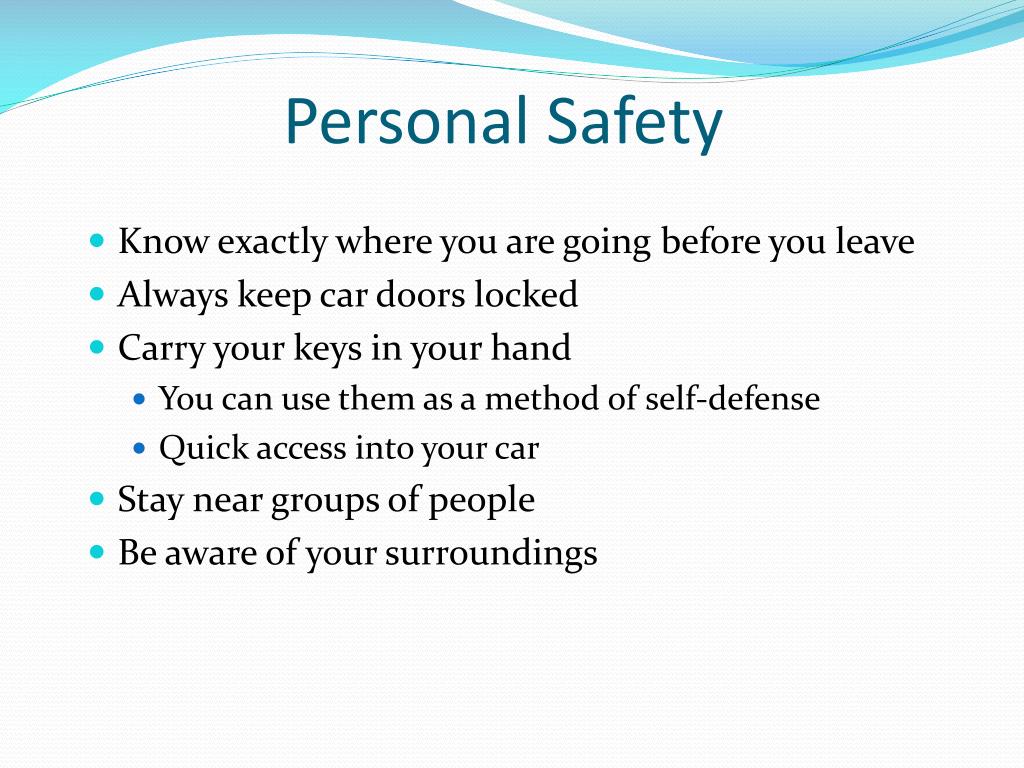 Personal Safety

- Know exactly where you are going before you leave
- Always keep car doors locked
- Carry your keys in your hand
  - You can use them as a method of self-defense
  - Quick access into your car
- Stay near groups of people
- Be aware of your surroundings